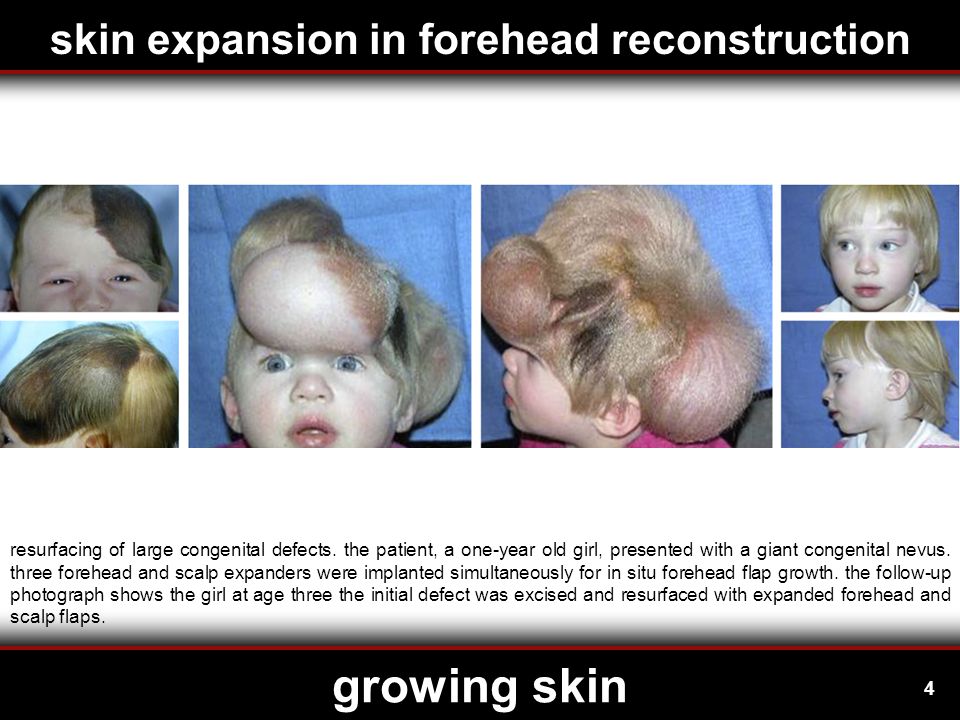 skin expansion in forehead reconstruction

resurfacing of large congenital defects. the patient, a one-year old girl, presented with a giant congenital nevus. three forehead and scalp expanders were implanted simultaneously for in situ forehead flap growth. the follow-up photograph shows the girl at age three the initial defect was excised and resurfaced with expanded forehead and scalp flaps.

growing skin

4